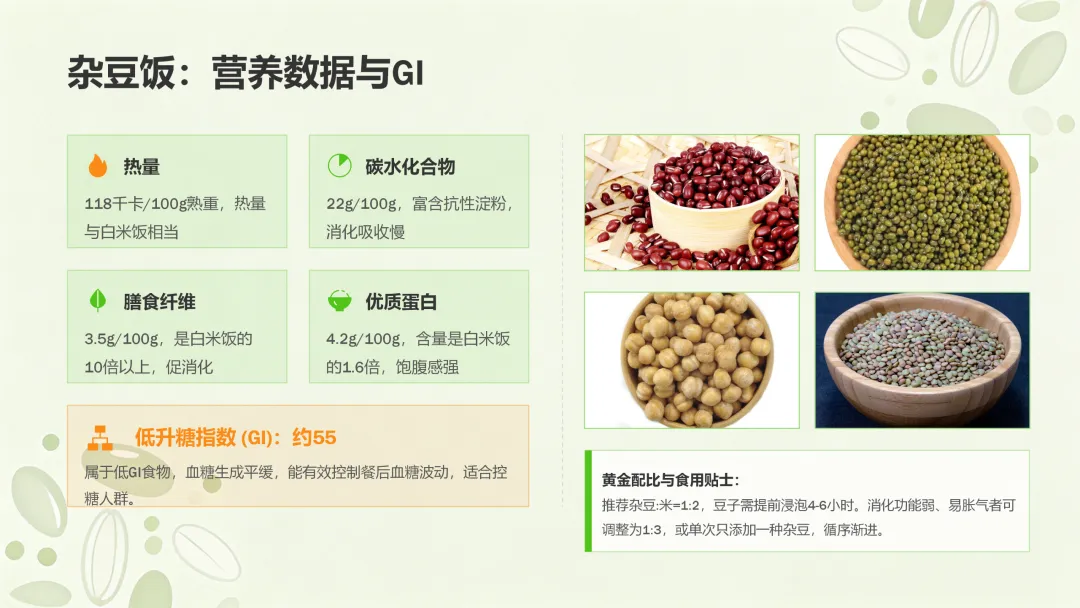 杂豆饭：营养数据与GI

热量
118千卡/100g熟重，热量与白米饭相当

碳水化合物
22g/100g，富含抗性淀粉，消化吸收慢

膳食纤维
3.5g/100g，是白米饭的10倍以上，促消化

优质蛋白
4.2g/100g，含量是白米饭的1.6倍，饱腹感强

低升糖指数 (GI)：约55
属于低GI食物，血糖生成平缓，能有效控制餐后血糖波动，适合控糖人群。

黄金配比与食用贴士：
推荐杂豆:米=1:2，豆子需提前浸泡4-6小时。消化功能弱、易胀气者可调整为1:3，或单次只添加一种杂豆，循序渐进。